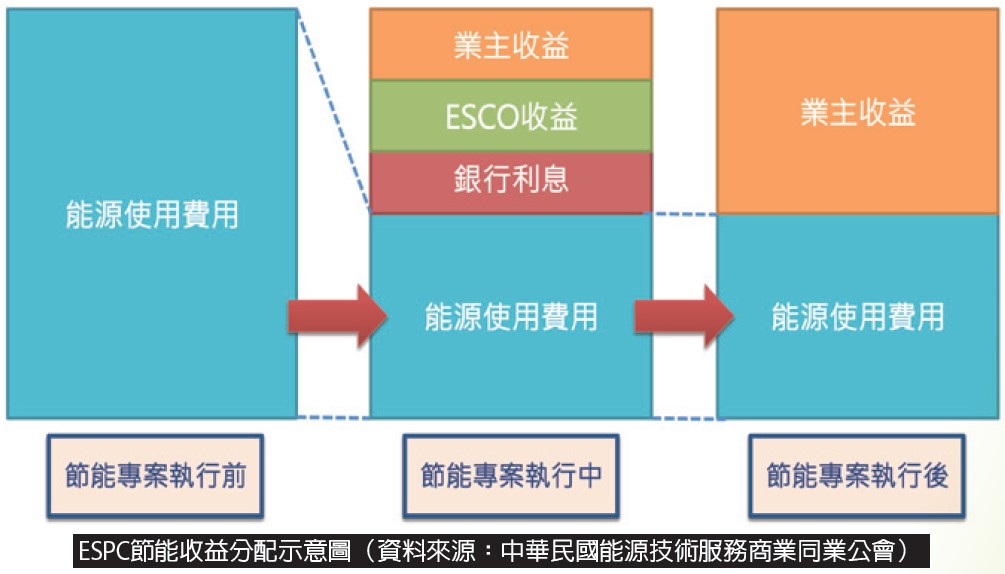 能源使用費用

業主收益

ESCO收益

銀行利息

能源使用費用

業主收益

能源使用費用

節能專案執行前

節能專案執行中

節能專案執行後

ESPC節能收益分配示意圖（資料來源：中華民國能源技術服務商業同業公會）